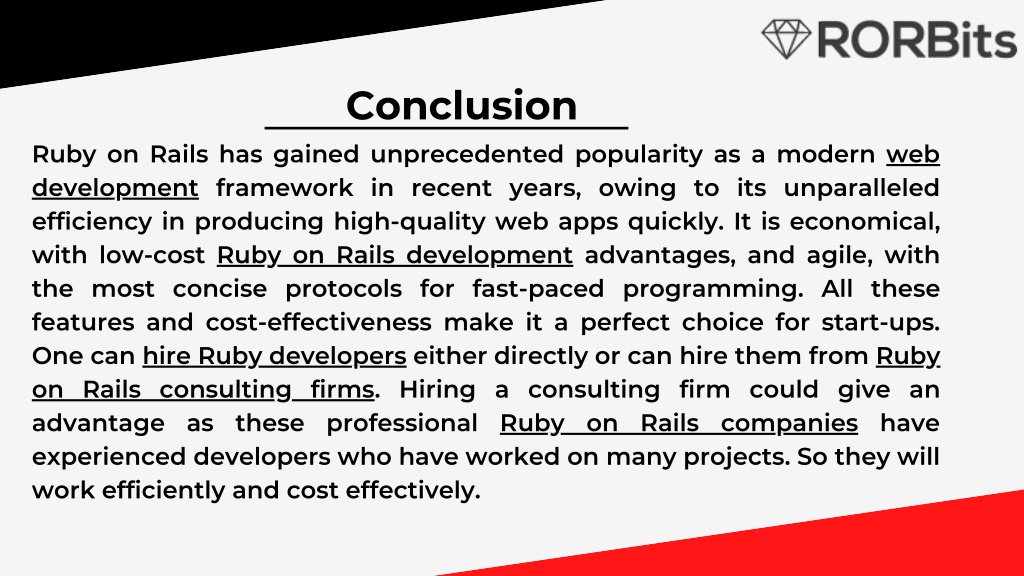 RORBits

Conclusion

Ruby on Rails has gained unprecedented popularity as a modern web development framework in recent years, owing to its unparalleled efficiency in producing high-quality web apps quickly. It is economical, with low-cost Ruby on Rails development advantages, and agile, with the most concise protocols for fast-paced programming. All these features and cost-effectiveness make it a perfect choice for start-ups. One can hire Ruby developers either directly or can hire them from Ruby on Rails consulting firms. Hiring a consulting firm could give an advantage as these professional Ruby on Rails companies have experienced developers who have worked on many projects. So they will work efficiently and cost effectively.